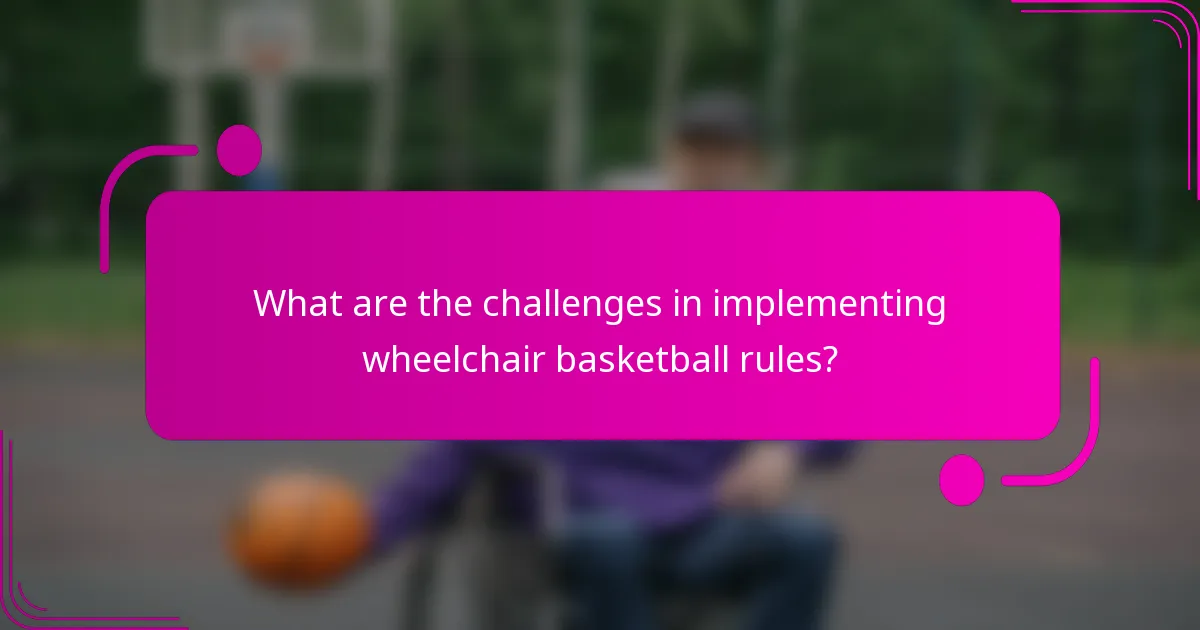 What are the challenges in implementing wheelchair basketball rules?